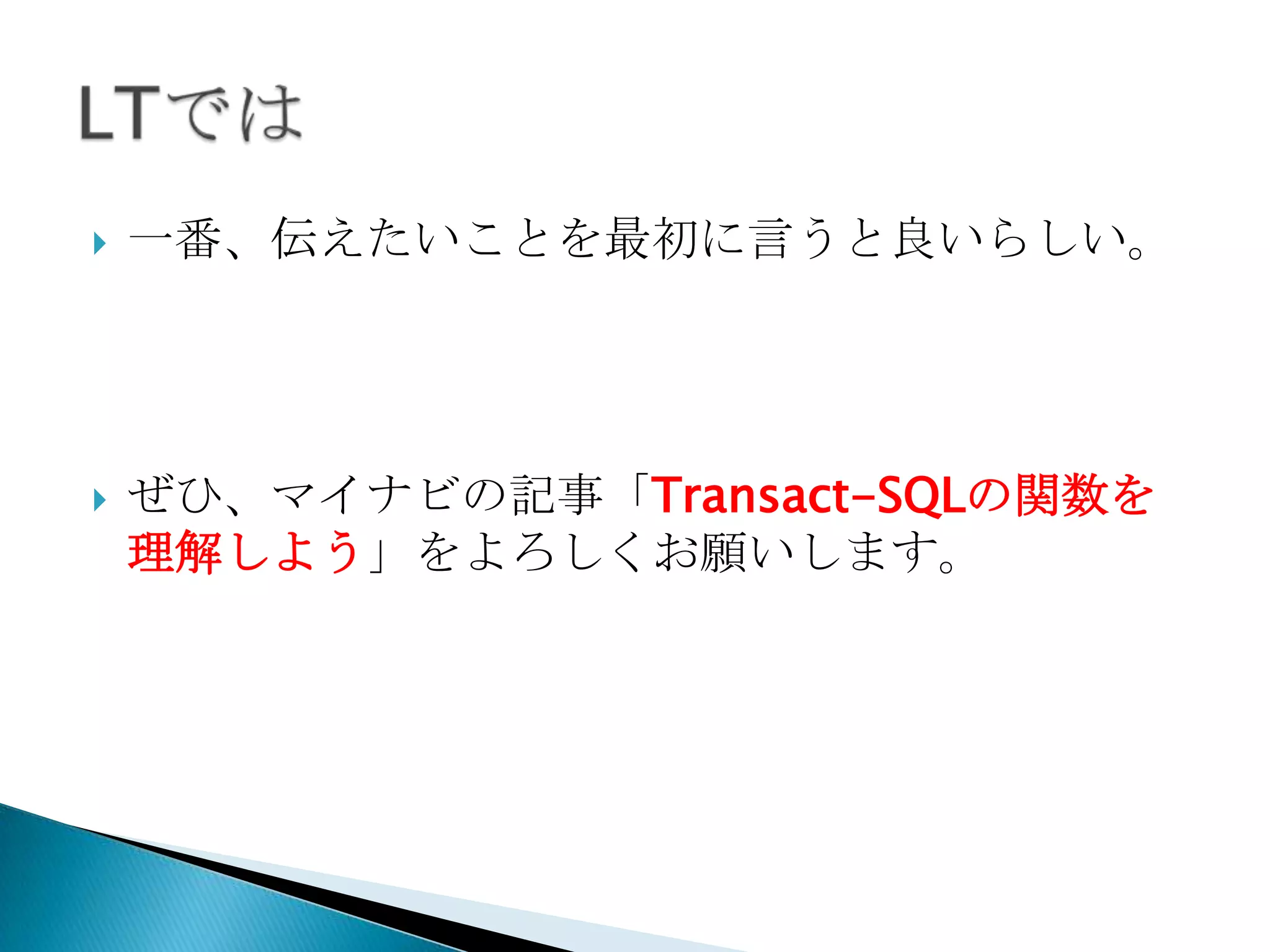 LTでは

一番、伝えたいことを最初に言うと良いらしい。

ぜひ、マイナビの記事「Transact-SQLの関数を理解しよう」をよろしくお願いします。